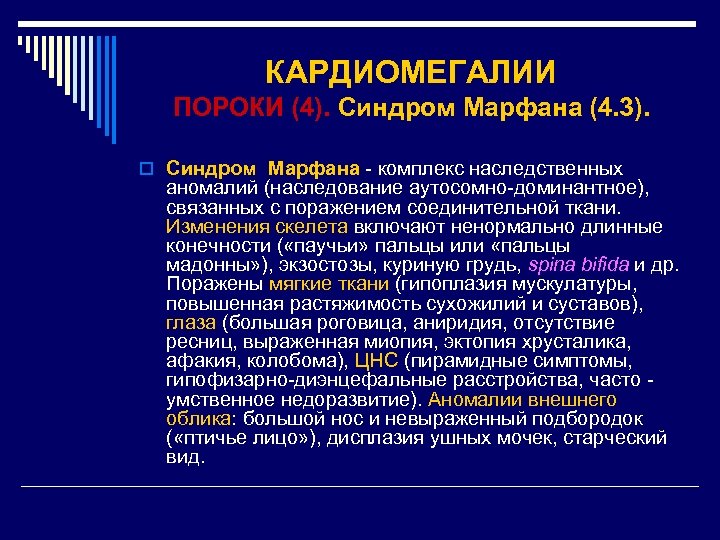 КАРДИОМЕГАЛИИ
ПОРОКИ (4). Синдром Марфана (4.3).

Синдром Марфана - комплекс наследственных аномалий (наследование аутосомно-доминантное), связанных с поражением соединительной ткани. Изменения скелета включают ненормально длинные конечности («паучьи» пальцы или «пальцы мадонны»), экзостозы, куриную грудь, spina bifida и др. Поражены мягкие ткани (гипоплазия мускулатуры, повышенная растяжимость сухожилий и суставов), глаза (большая роговица, аниридия, отсутствие ресниц, выраженная миопия, эктопия хрусталика, афакия, колобома), ЦНС (пирамидные симптомы, гипофизарно-диэнцефальные расстройства, часто - умственное недоразвитие). Аномалии внешнего облика: большой нос и невыраженный подбородок («птичье лицо»), дисплазия ушных мочек, старческий вид.